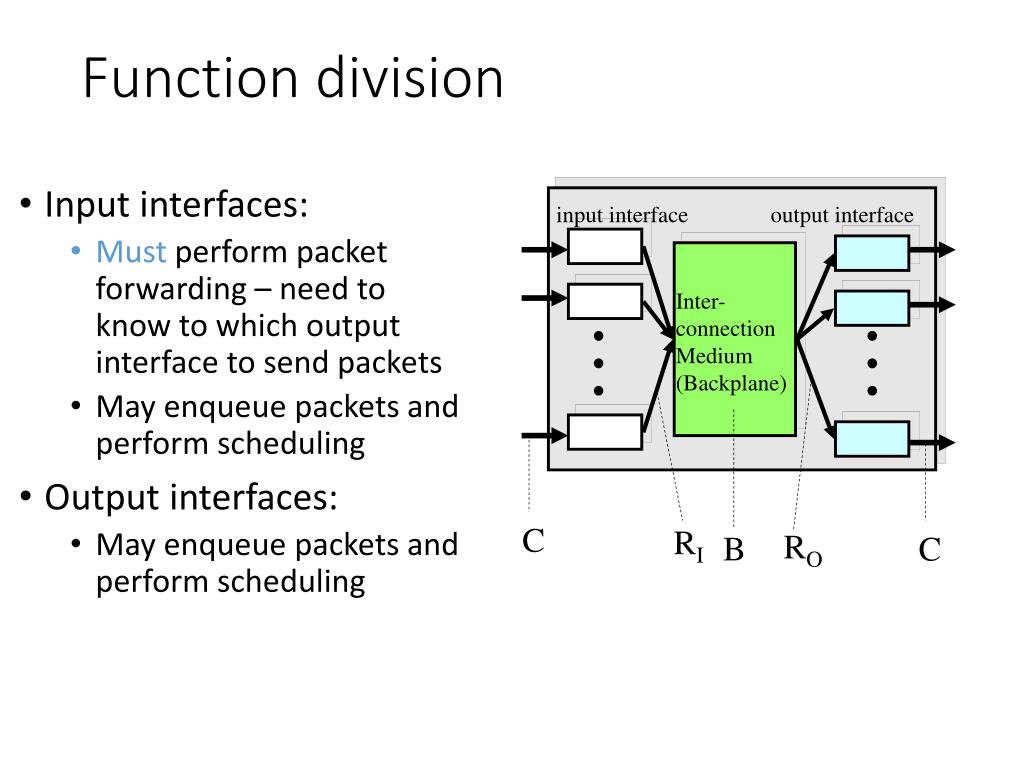 Function division

• Input interfaces:
  • Must perform packet forwarding – need to know to which output interface to send packets
  • May enqueue packets and perform scheduling
• Output interfaces:
  • May enqueue packets and perform scheduling

input interface

output interface

Inter-connection Medium (Backplane)

C

$R_I$

B

$R_O$

C